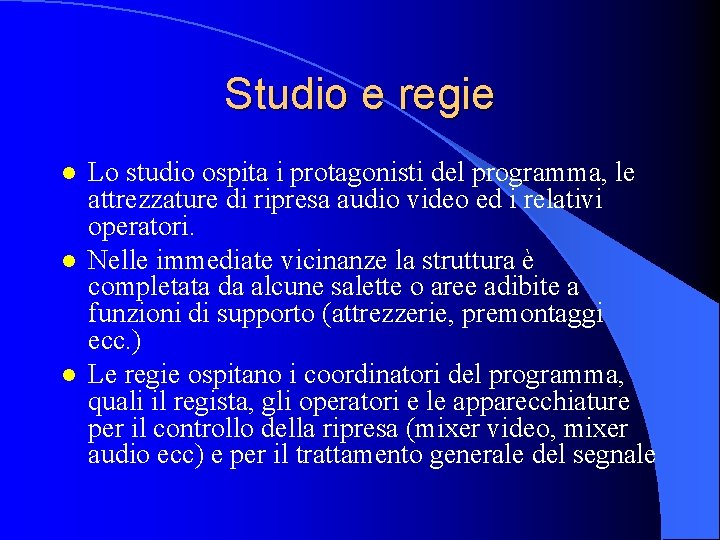 Studio e regie

- Lo studio ospita i protagonisti del programma, le attrezzature di ripresa audio video ed i relativi operatori.
- Nelle immediate vicinanze la struttura è completata da alcune salette o aree adibite a funzioni di supporto (attrezzerie, premontaggi ecc.)
- Le regie ospitano i coordinatori del programma, quali il regista, gli operatori e le apparecchiature per il controllo della ripresa (mixer video, mixer audio ecc) e per il trattamento generale del segnale